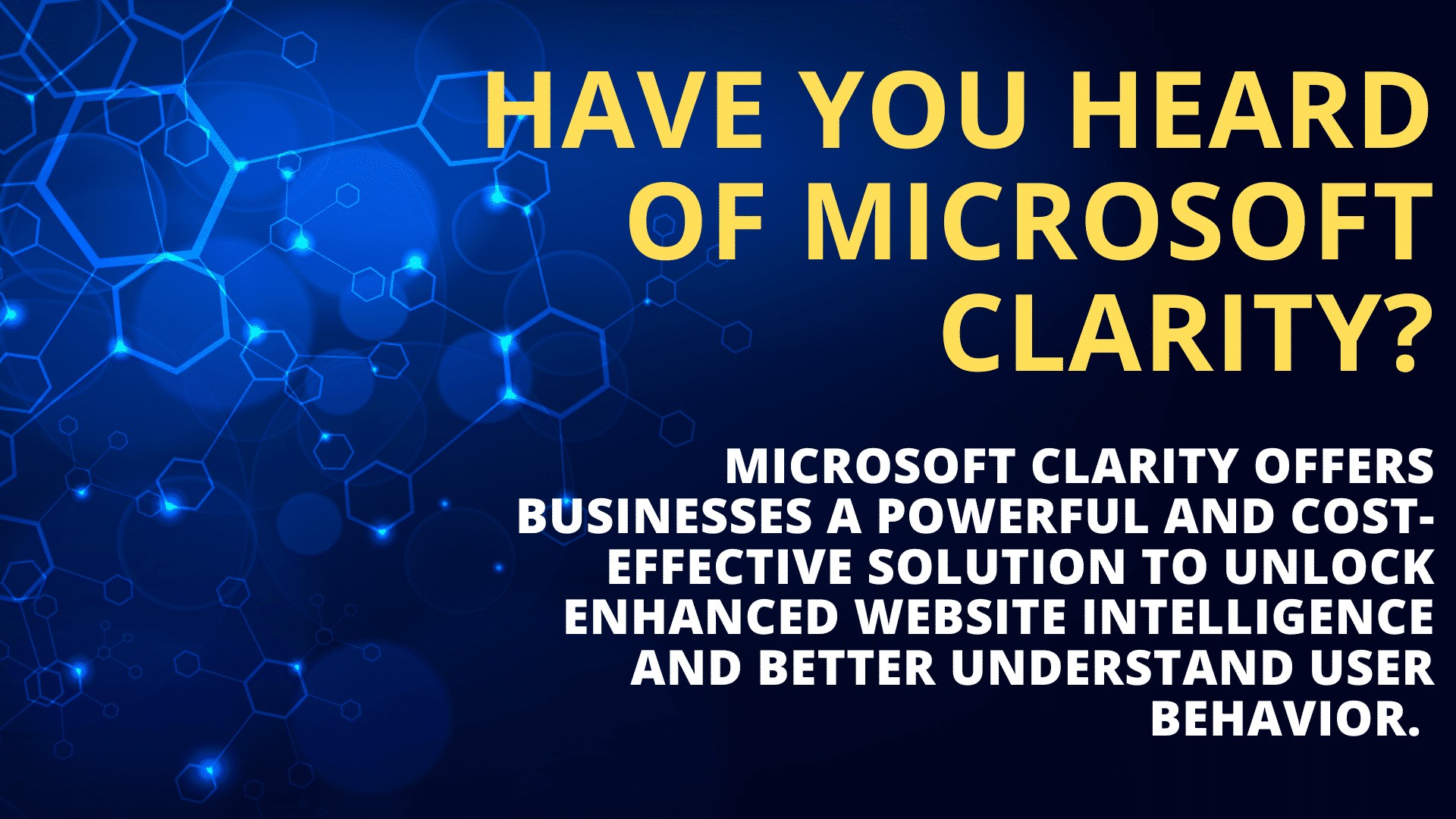 HAVE YOU HEARD OF MICROSOFT CLARITY?

MICROSOFT CLARITY OFFERS BUSINESSES A POWERFUL AND COST-EFFECTIVE SOLUTION TO UNLOCK ENHANCED WEBSITE INTELLIGENCE AND BETTER UNDERSTAND USER BEHAVIOR.